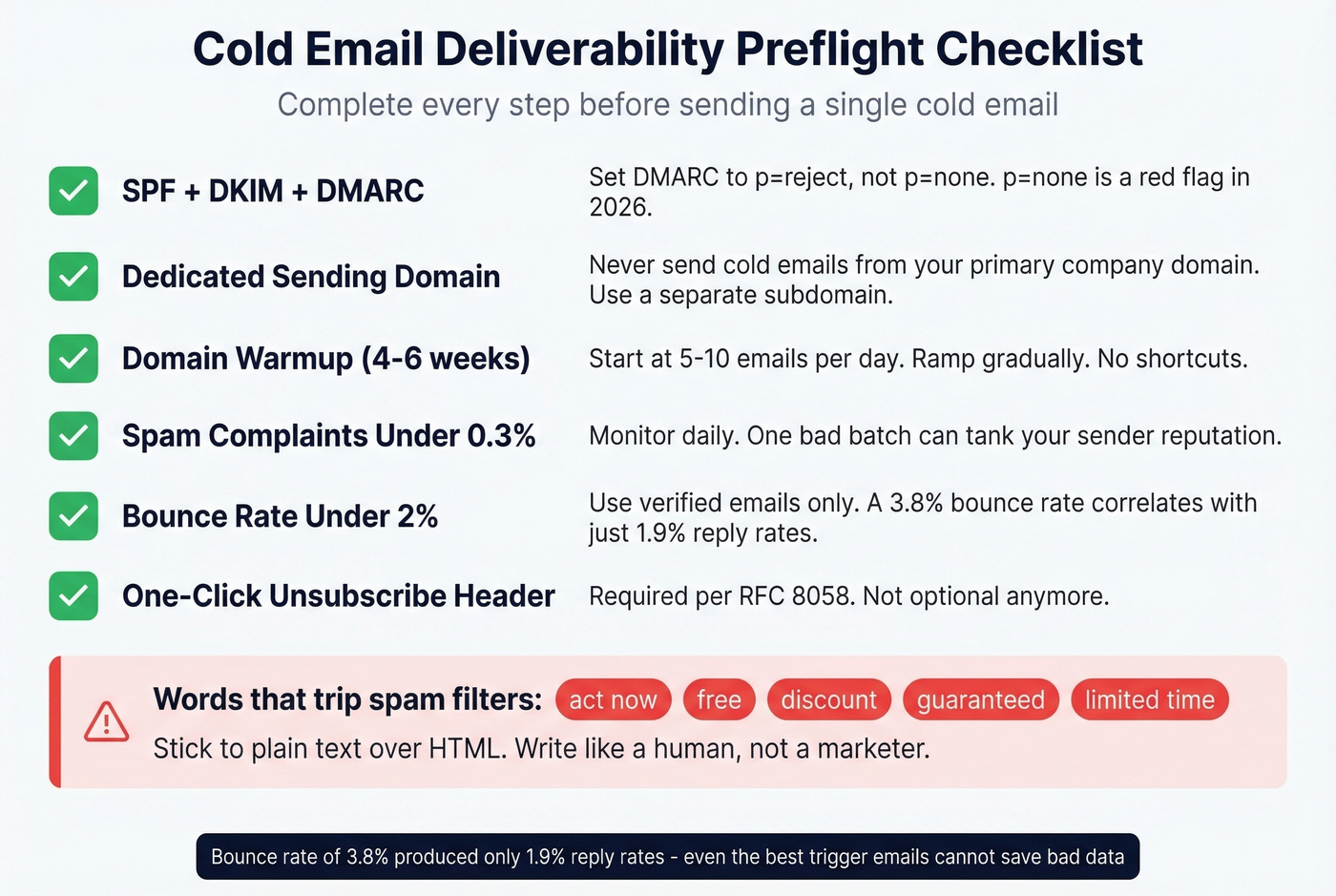 Cold Email Deliverability Preflight Checklist

Complete every step before sending a single cold email

SPF + DKIM + DMARC

Set DMARC to p=reject, not p=none. p=none is a red flag in 2026.

Dedicated Sending Domain

Never send cold emails from your primary company domain. Use a separate subdomain.

Domain Warmup (4-6 weeks)

Start at 5-10 emails per day. Ramp gradually. No shortcuts.

Spam Complaints Under 0.3%

Monitor daily. One bad batch can tank your sender reputation.

Bounce Rate Under 2%

Use verified emails only. A 3.8% bounce rate correlates with just 1.9% reply rates.

One-Click Unsubscribe Header

Required per RFC 8058. Not optional anymore.

Words that trip spam filters: act now free discount guaranteed limited time

Stick to plain text over HTML. Write like a human, not a marketer.

Bounce rate of 3.8% produced only 1.9% reply rates - even the best trigger emails cannot save bad data